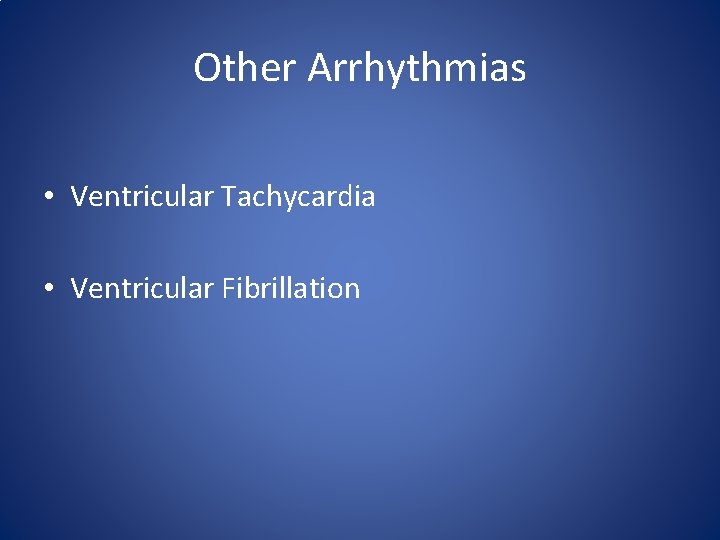 Other Arrhythmias

• Ventricular Tachycardia

• Ventricular Fibrillation